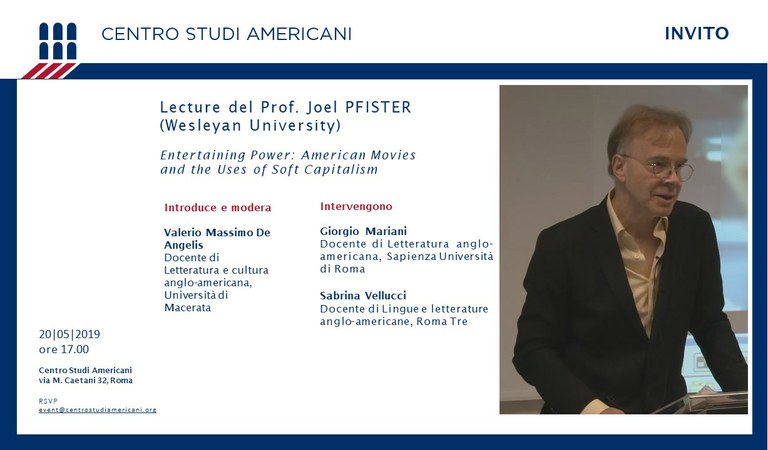 CENTRO STUDI AMERICANI

INVITO

Lecture del Prof. Joel PFISTER (Wesleyan University)

Entertaining Power: American Movies and the Uses of Soft Capitalism

Introduce e modera

Valerio Massimo De Angelis
Docente di Letteratura e cultura anglo-americana, Università di Macerata

Intervengono

Giorgio Mariani
Docente di Letteratura anglo-americana, Sapienza Università di Roma

Sabrina Vellucci
Docente di Lingue e letterature anglo-americane, Roma Tre

20|05|2019
ore 17.00

Centro Studi Americani
via M. Caetani 32, Roma

RSVP
event@centrostudiamericani.org